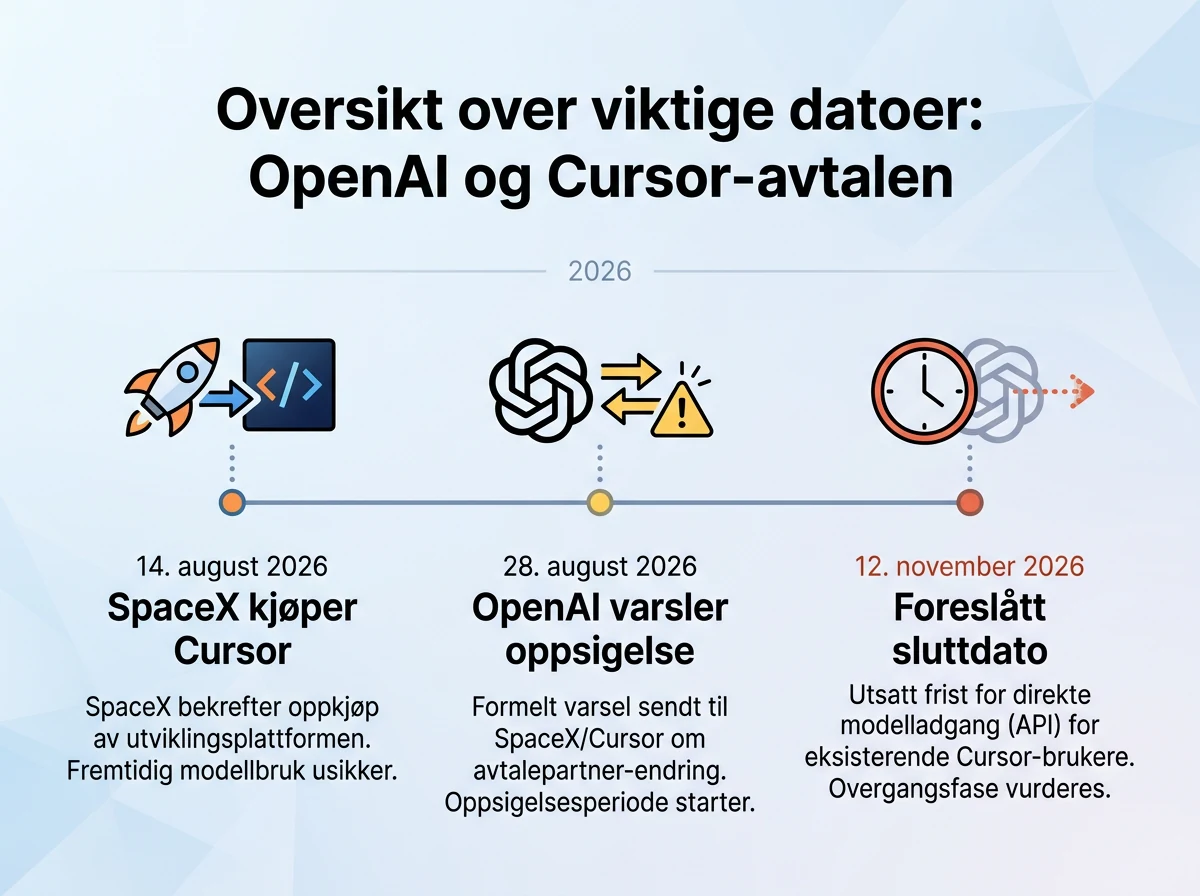 Oversikt over viktige datoer: OpenAI og Cursor-avtalen

2026

14. august 2026
SpaceX kjøper Cursor
SpaceX bekrefter oppkjøp av utviklingsplattformen. Fremtidig modellbruk usikker.

28. august 2026
OpenAI varsler oppsigelse
Formelt varsel sendt til SpaceX/Cursor om avtalepartner-endring. Oppsigelsesperiode starter.

12. november 2026
Foreslått sluttdato
Utsatt frist for direkte modelladgang (API) for eksisterende Cursor-brukere. Overgangsfase vurderes.